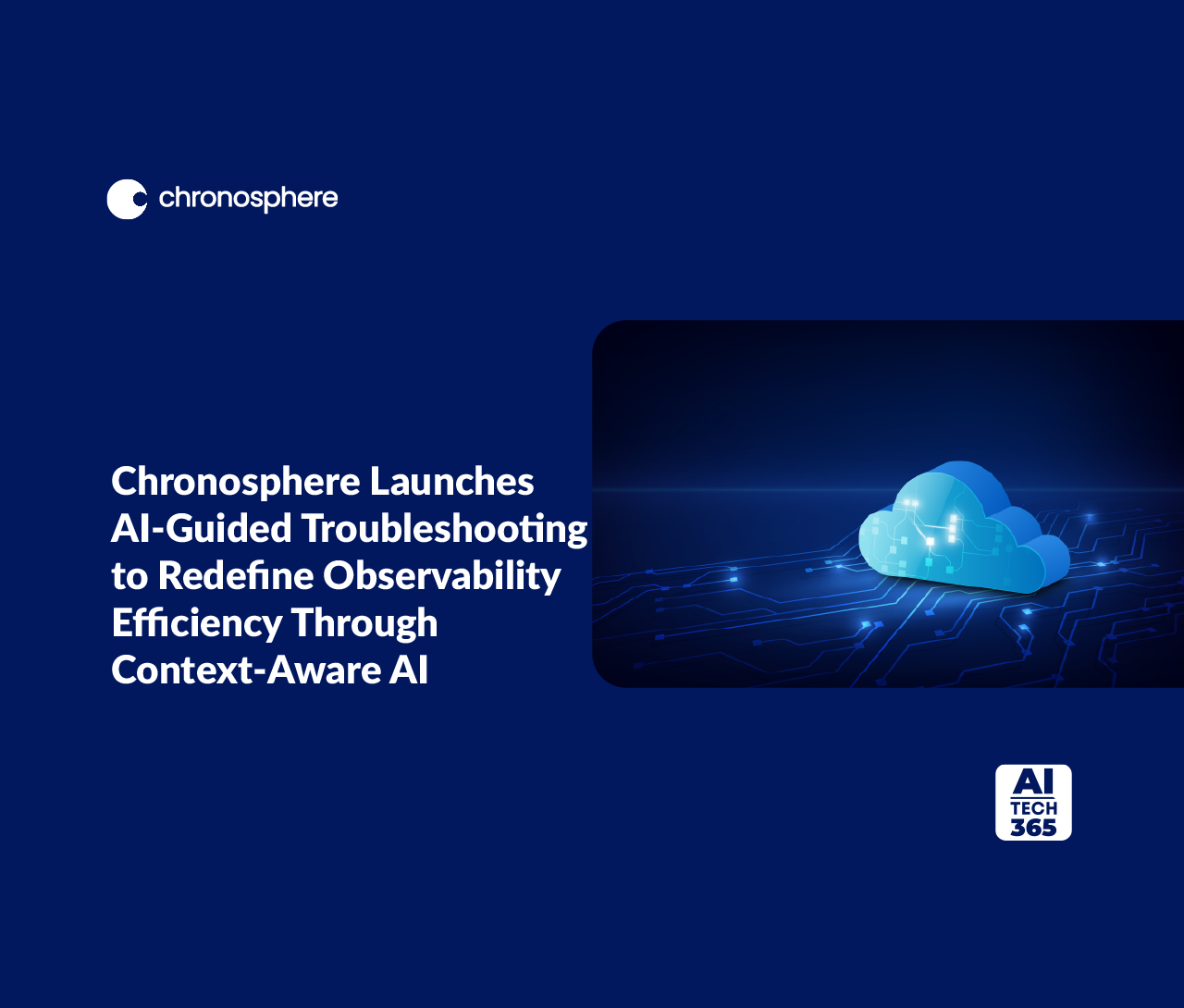 chronosphere

Chronosphere Launches AI-Guided Troubleshooting to Redefine Observability Efficiency Through Context-Aware AI

AI TECH 365